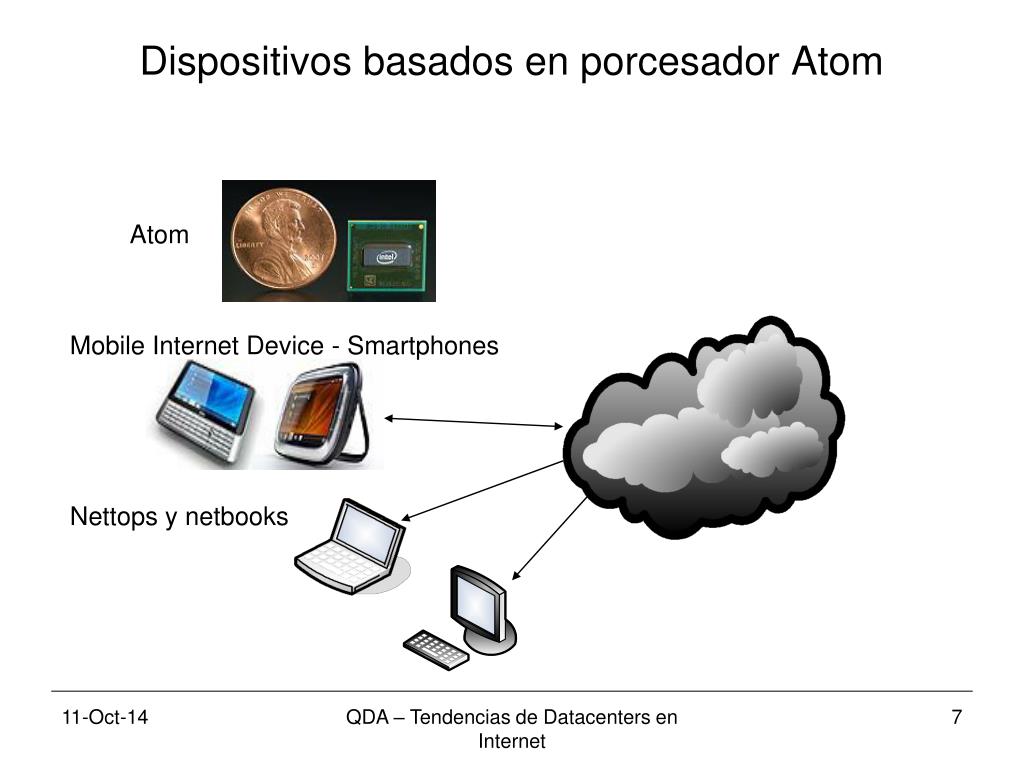 Dispositivos basados en porcesador Atom

Atom

LIBERTY

intel

Mobile Internet Device - Smartphones

Nettops y netbooks

11-Oct-14

QDA – Tendencias de Datacenters en Internet

7